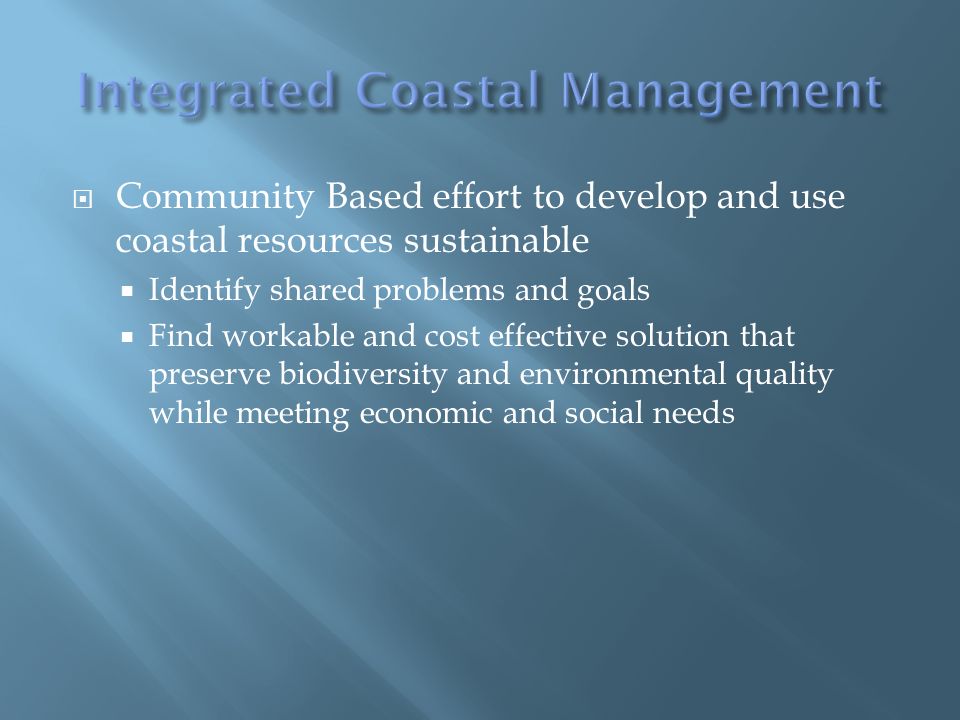 Integrated Coastal Management

Community Based effort to develop and use coastal resources sustainable

Identify shared problems and goals

Find workable and cost effective solution that preserve biodiversity and environmental quality while meeting economic and social needs